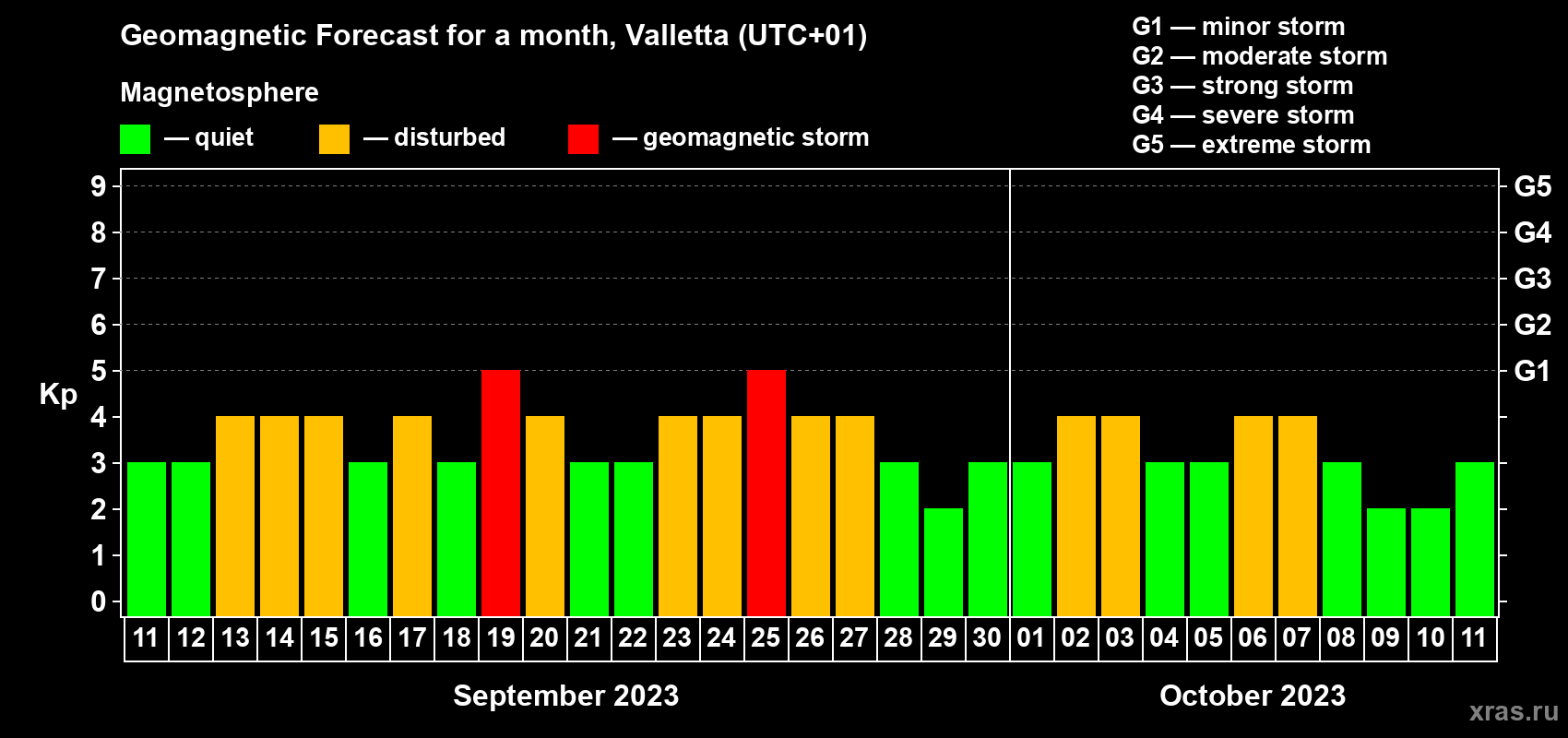 Geomagnetic Forecast for a month, Valletta (UTC+01)

Magnetosphere

— quiet — disturbed — geomagnetic storm

G1 — minor storm
G2 — moderate storm
G3 — strong storm
G4 — severe storm
G5 — extreme storm

Kp

9
8
7
6
5
4
3
2
1
0

G5
G4
G3
G2
G1

11 12 13 14 15 16 17 18 19 20 21 22 23 24 25 26 27 28 29 30 01 02 03 04 05 06 07 08 09 10 11

September 2023

October 2023

xras.ru